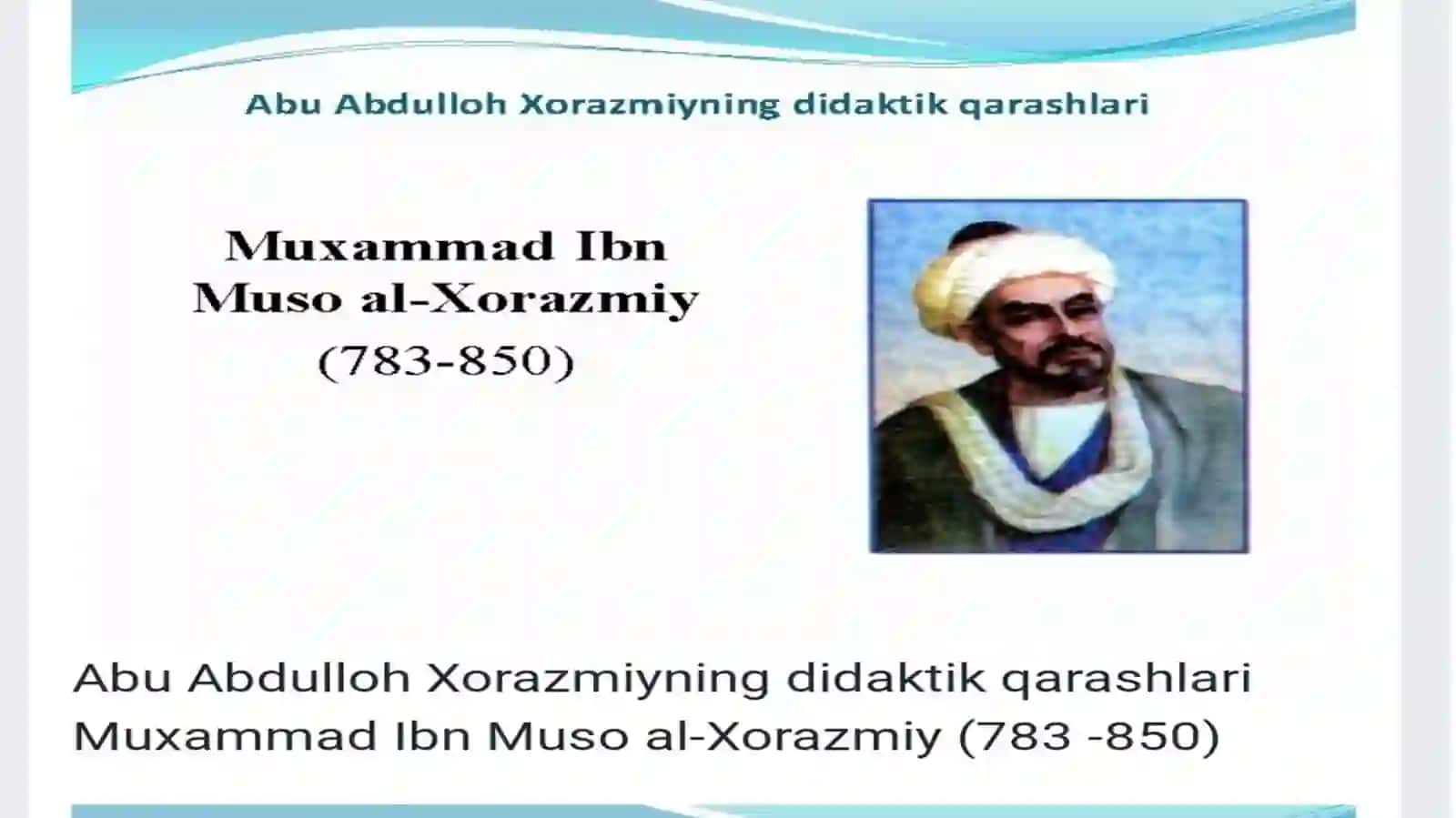 Abu Abdulloh Xorazmiyning didaktik qarashlari

Muxammad Ibn Muso al-Xorazmiy (783-850)

Abu Abdulloh Xorazmiyning didaktik qarashlari Muxammad Ibn Muso al-Xorazmiy (783 -850)